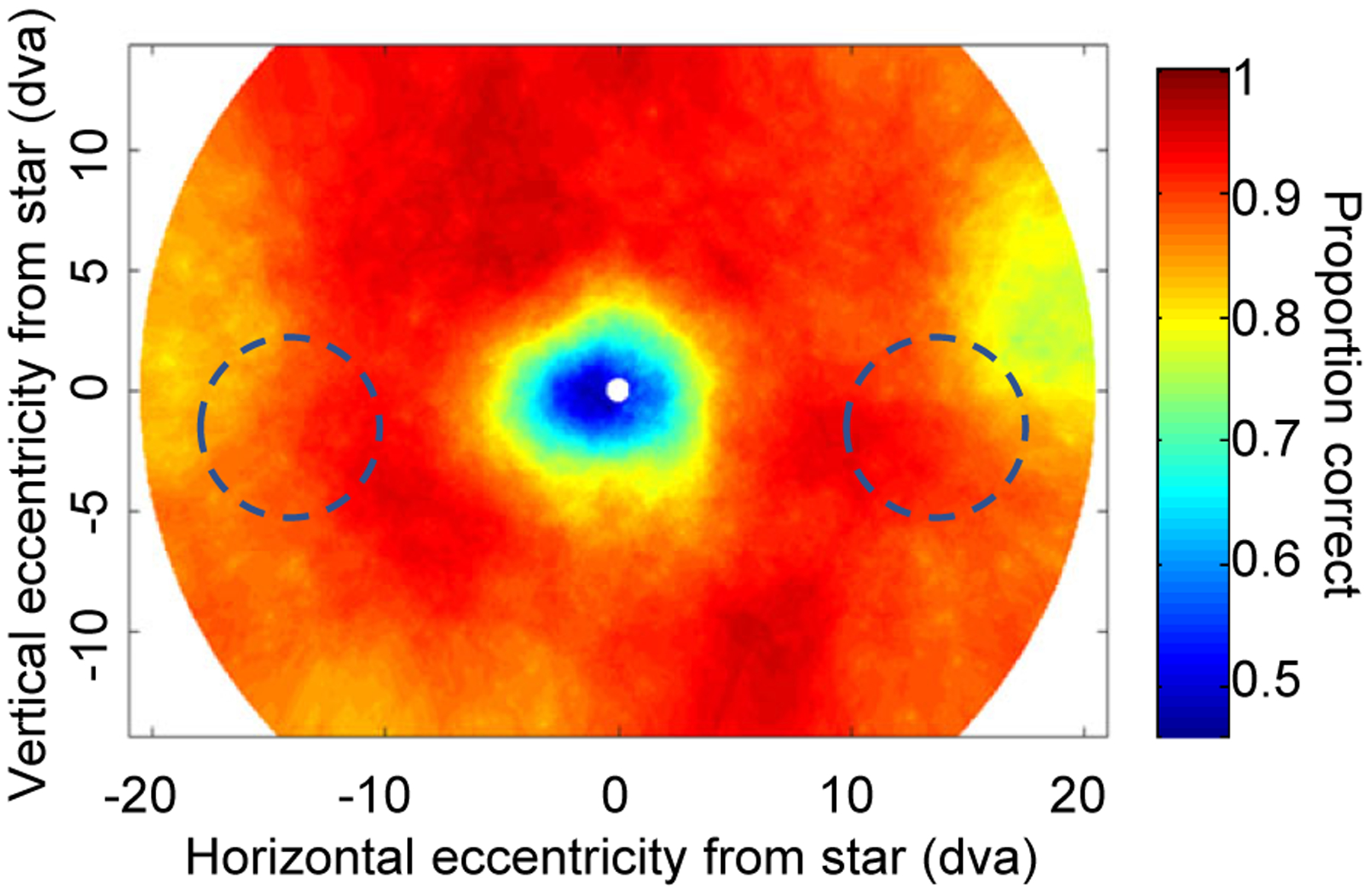 Vertical eccentricity from star (dva)

10
5
0
-5
-10

-20
-10
0
10
20

Horizontal eccentricity from star (dva)

1
0.9
0.8
0.7
0.6
0.5

Proportion correct